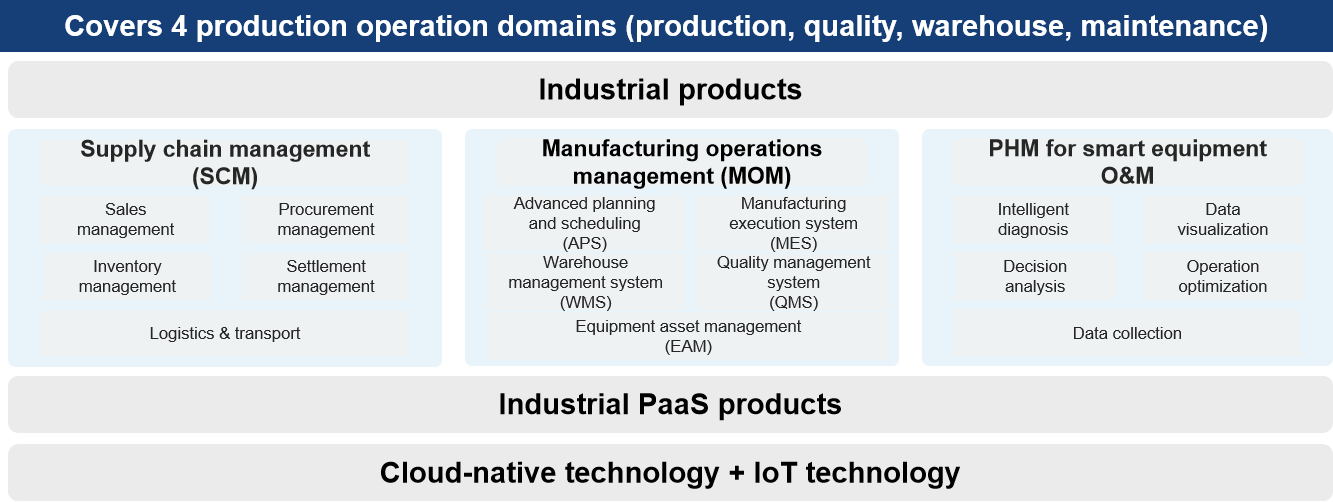 Covers 4 production operation domains (production, quality, warehouse, maintenance)

Industrial products

Supply chain management (SCM)

Sales management

Procurement management

Inventory management

Settlement management

Logistics & transport

Manufacturing operations management (MOM)

Advanced planning and scheduling (APS)

Manufacturing execution system (MES)

Warehouse management system (WMS)

Quality management system (QMS)

Equipment asset management (EAM)

PHM for smart equipment O&M

Intelligent diagnosis

Data visualization

Decision analysis

Operation optimization

Data collection

Industrial PaaS products

Cloud-native technology + IoT technology